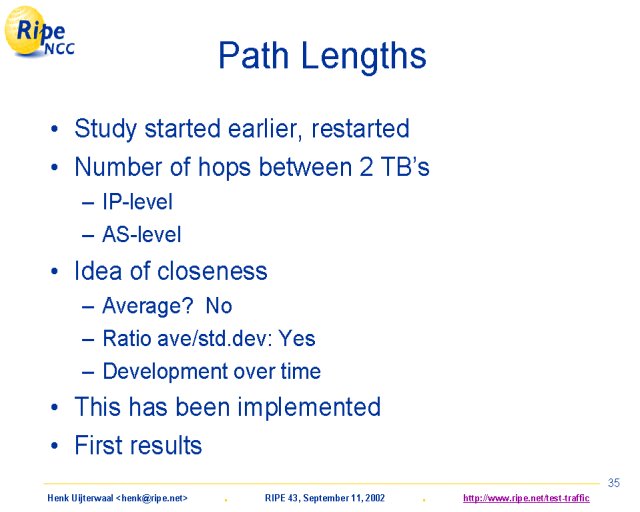 Ripe NCC

Path Lengths

• Study started earlier, restarted
• Number of hops between 2 TB's
– IP-level
– AS-level
• Idea of closeness
– Average? No
– Ratio ave/std.dev: Yes
– Development over time
• This has been implemented
• First results

35

Henk Uijterwaal <henk@ripe.net> . RIPE 43, September 11, 2002 . http://www.ripe.net/test-traffic